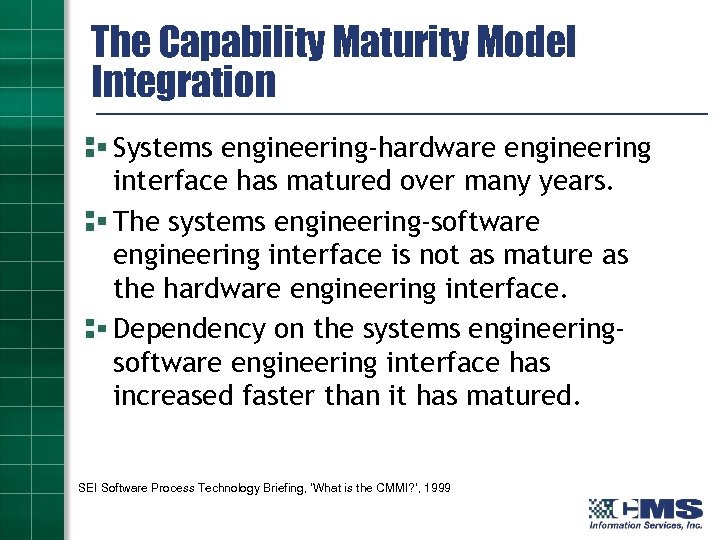 The Capability Maturity Model Integration

Systems engineering-hardware engineering interface has matured over many years.

The systems engineering-software engineering interface is not as mature as the hardware engineering interface.

Dependency on the systems engineering-software engineering interface has increased faster than it has matured.

SEI Software Process Technology Briefing, 'What is the CMMI?', 1999

CMS
Information Services, Inc.